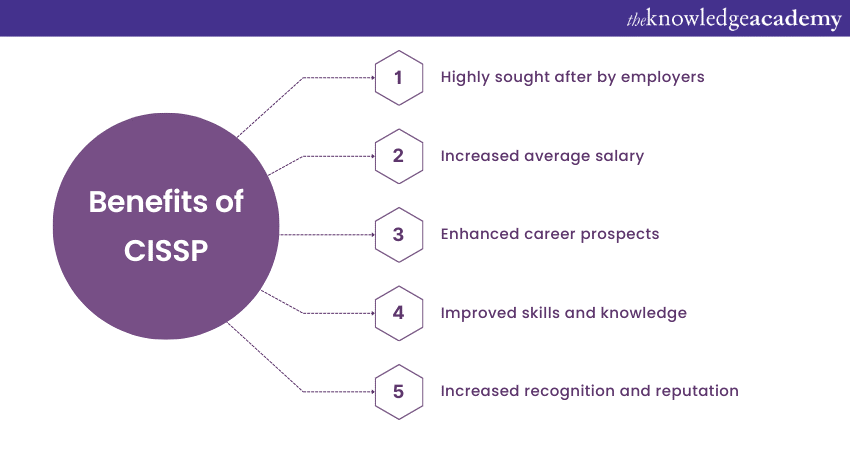 theknowledgeacademy

Benefits of CISSP

1 Highly sought after by employers

2 Increased average salary

3 Enhanced career prospects

4 Improved skills and knowledge

5 Increased recognition and reputation